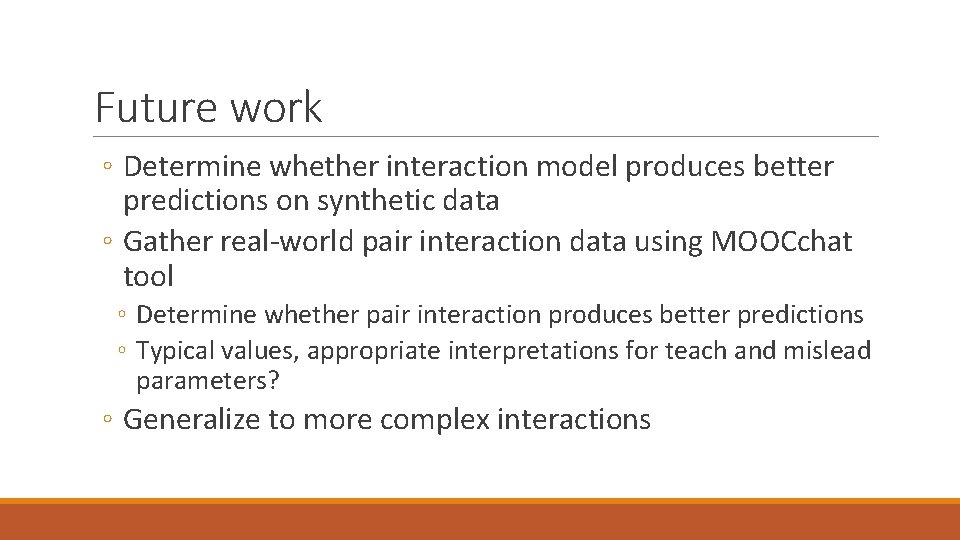 Future work

◦ Determine whether interaction model produces better predictions on synthetic data

◦ Gather real-world pair interaction data using MOOCchat tool

◦ Determine whether pair interaction produces better predictions

◦ Typical values, appropriate interpretations for teach and mislead parameters?

◦ Generalize to more complex interactions